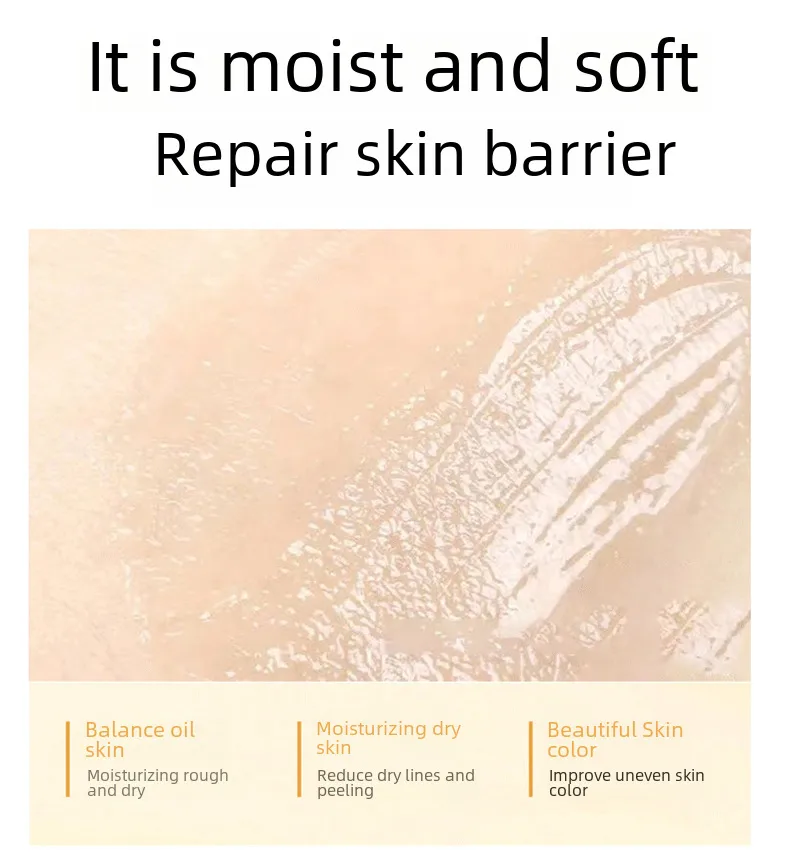 It is moist and soft
Repair skin barrier

Balance oil skin
Moisturizing rough and dry

Moisturizing dry skin
Reduce dry lines and peeling

Beautiful Skin color
Improve uneven skin color